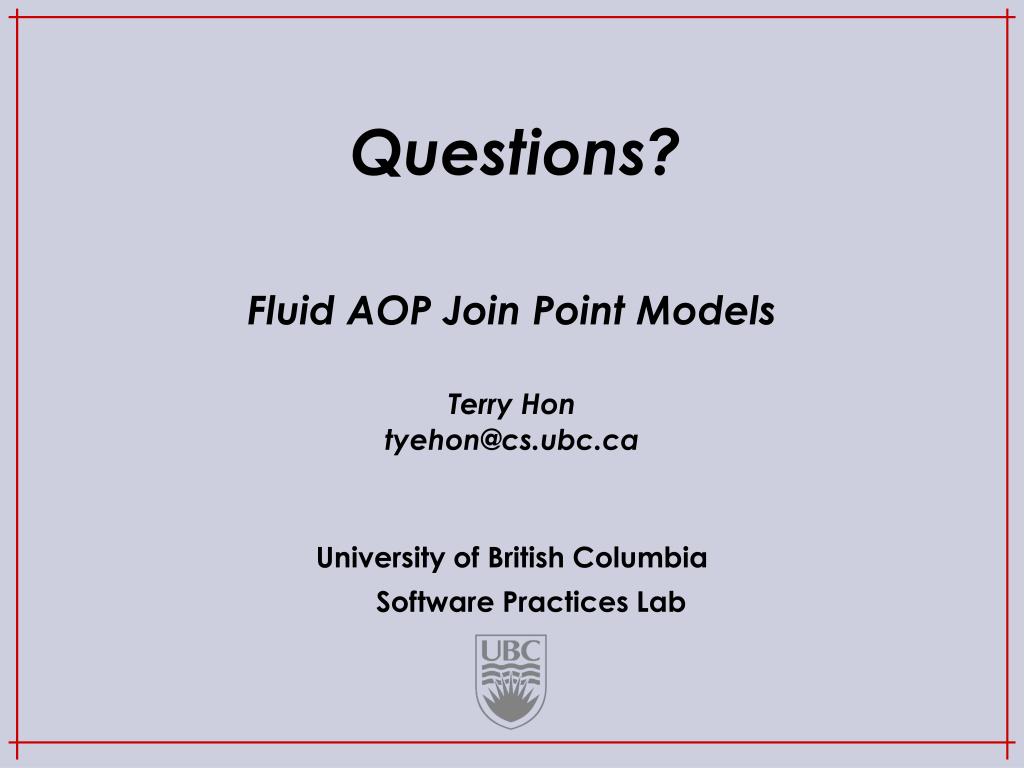 Questions?

Fluid AOP Join Point Models

Terry Hon
tyehon@cs.ubc.ca

University of British Columbia
Software Practices Lab

UBC